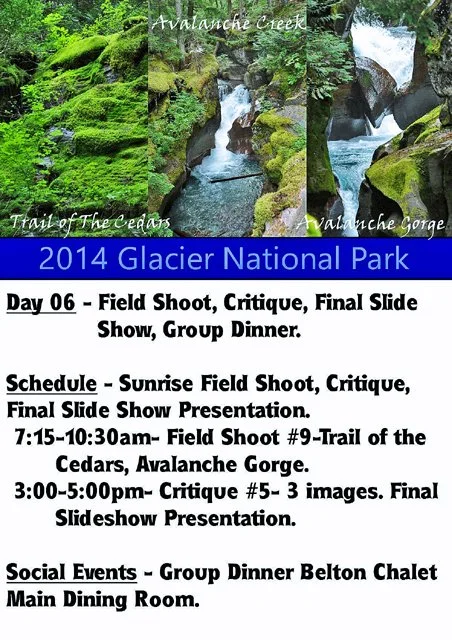 Avalanche Creek

Trail of The Cedars

Avalanche Gorge

2014 Glacier National Park

Day 06 - Field Shoot, Critique, Final Slide Show, Group Dinner.

Schedule - Sunrise Field Shoot, Critique, Final Slide Show Presentation.
7:15-10:30am- Field Shoot #9-Trail of the Cedars, Avalanche Gorge.
3:00-5:00pm- Critique #5- 3 images. Final Slideshow Presentation.

Social Events - Group Dinner Belton Chalet Main Dining Room.